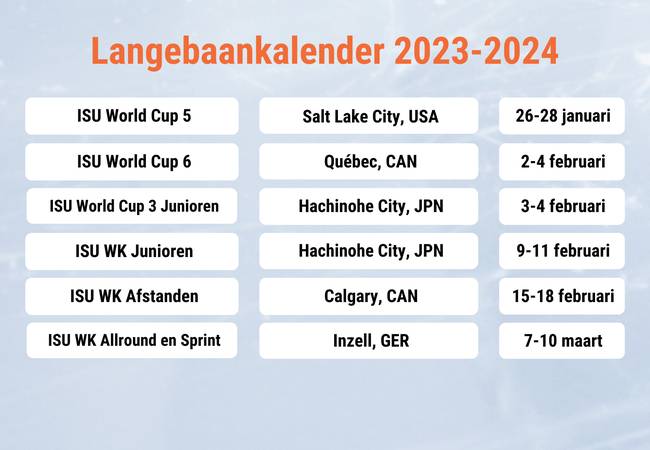 Langebaankalender 2023-2024

| | | |
|---|---|---|
| ISU World Cup 5 | Salt Lake City, USA | 26-28 januari |
| ISU World Cup 6 | Québec, CAN | 2-4 februari |
| ISU World Cup 3 Junioren | Hachinohe City, JPN | 3-4 februari |
| ISU WK Junioren | Hachinohe City, JPN | 9-11 februari |
| ISU WK Afstanden | Calgary, CAN | 15-18 februari |
| ISU WK Allround en Sprint | Inzell, GER | 7-10 maart |